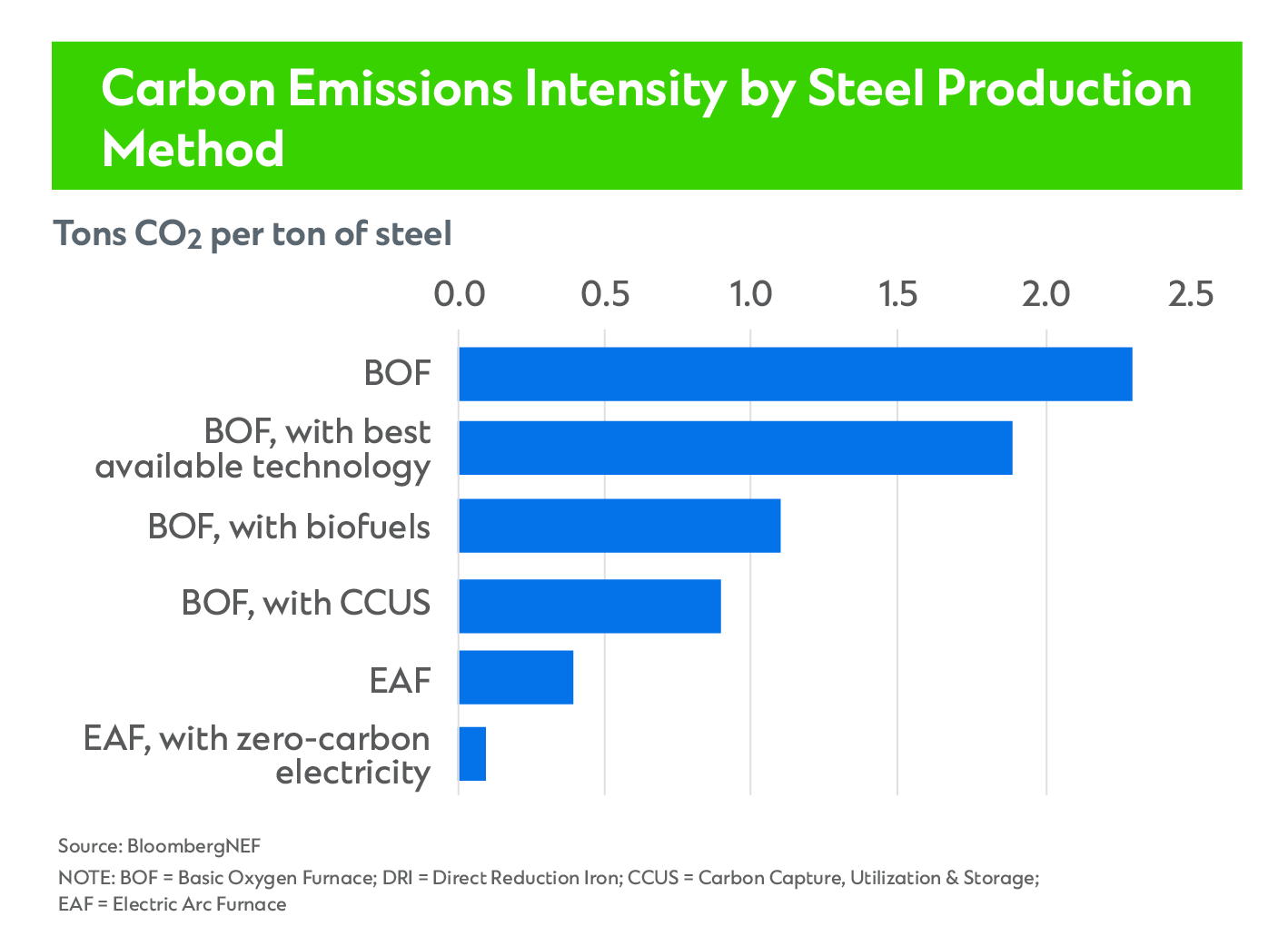 Carbon Emissions Intensity by Steel Production Method

Tons $CO_2$ per ton of steel

0.0 0.5 1.0 1.5 2.0 2.5

BOF

BOF, with best available technology

BOF, with biofuels

BOF, with CCUS

EAF

EAF, with zero-carbon electricity

Source: BloombergNEF

NOTE: BOF = Basic Oxygen Furnace; DRI = Direct Reduction Iron; CCUS = Carbon Capture, Utilization & Storage; EAF = Electric Arc Furnace